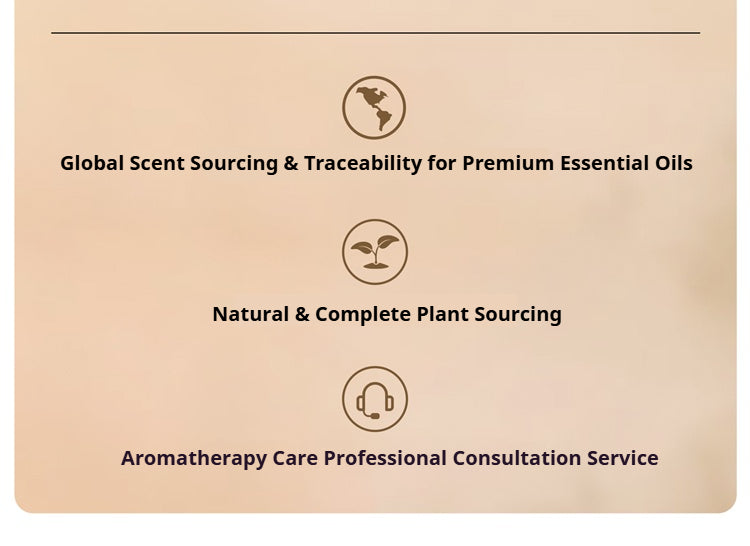 Global Scent Sourcing & Traceability for Premium Essential Oils

Natural & Complete Plant Sourcing

Aromatherapy Care Professional Consultation Service